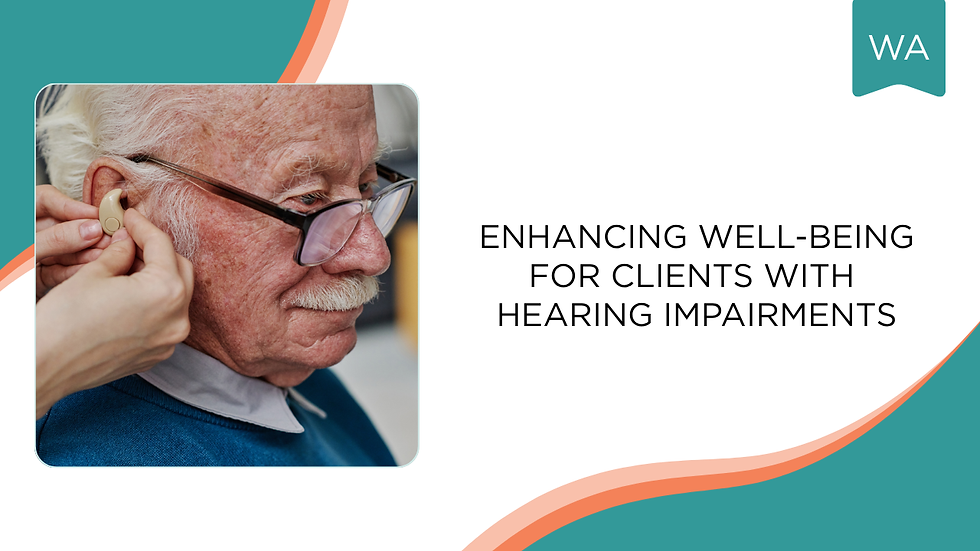 WA

ENHANCING WELL-BEING FOR CLIENTS WITH HEARING IMPAIRMENTS